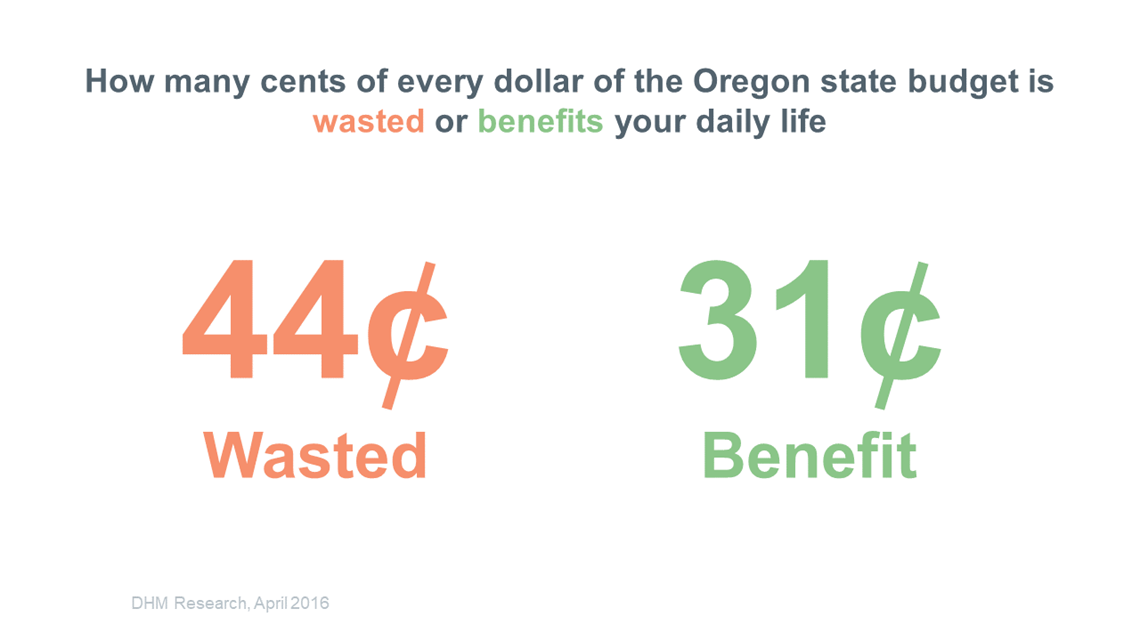 How many cents of every dollar of the Oregon state budget is wasted or benefits your daily life

44¢
Wasted

31¢
Benefit

DHM Research, April 2016